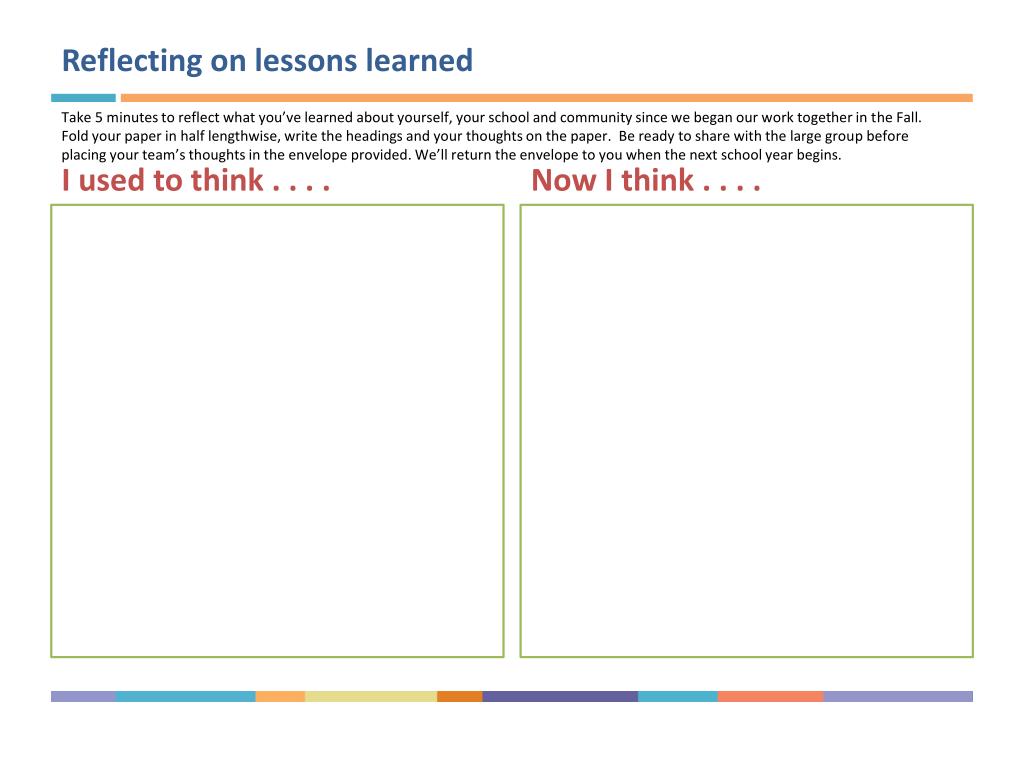 Reflecting on lessons learned

Take 5 minutes to reflect what you've learned about yourself, your school and community since we began our work together in the Fall. Fold your paper in half lengthwise, write the headings and your thoughts on the paper. Be ready to share with the large group before placing your team's thoughts in the envelope provided. We'll return the envelope to you when the next school year begins.

I used to think . . . .

Now I think . . . .